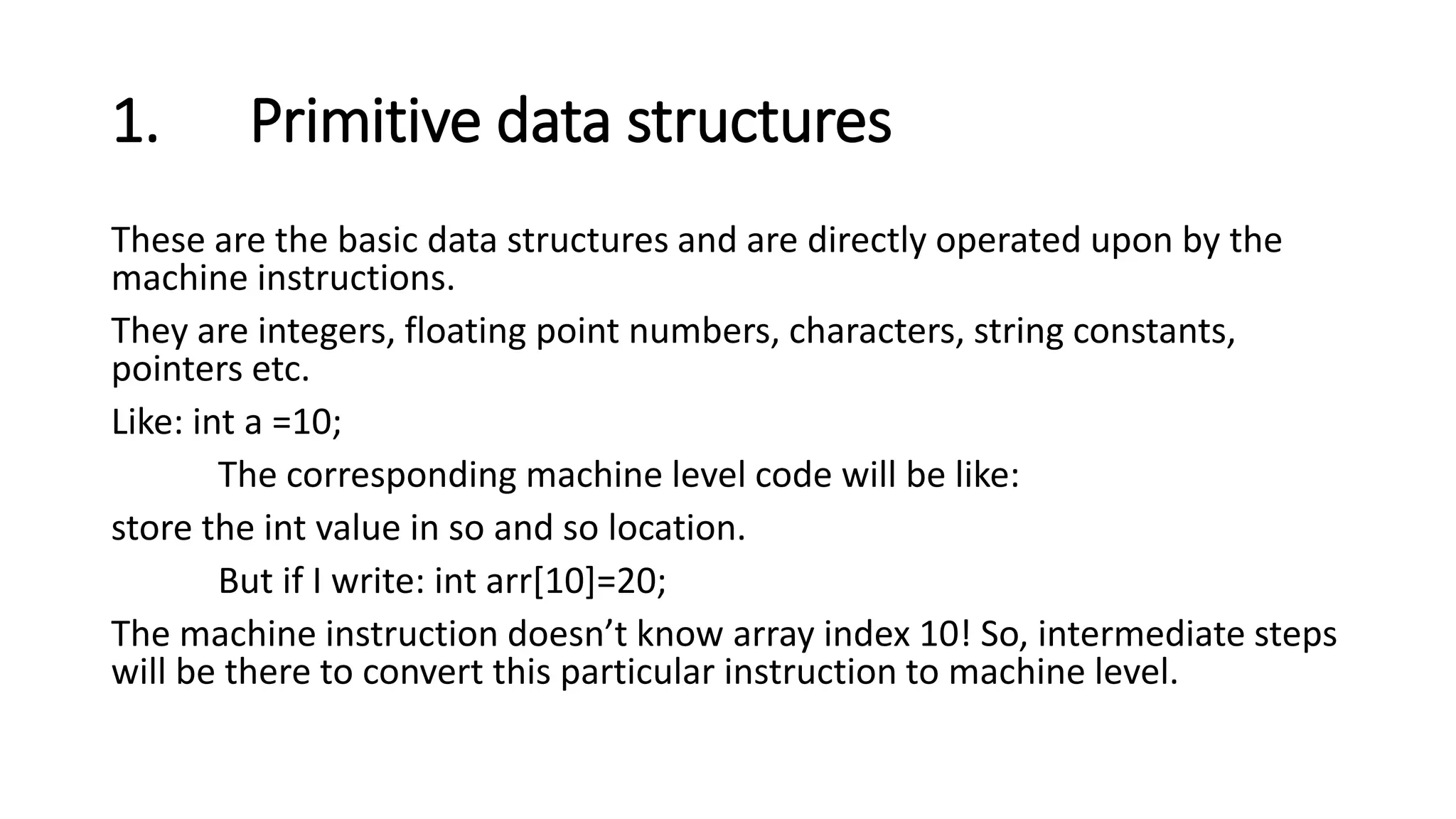 1. Primitive data structures

These are the basic data structures and are directly operated upon by the machine instructions.

They are integers, floating point numbers, characters, string constants, pointers etc.

Like: int a =10;

The corresponding machine level code will be like:

store the int value in so and so location.

But if I write: int arr[10]=20;

The machine instruction doesn’t know array index 10! So, intermediate steps will be there to convert this particular instruction to machine level.